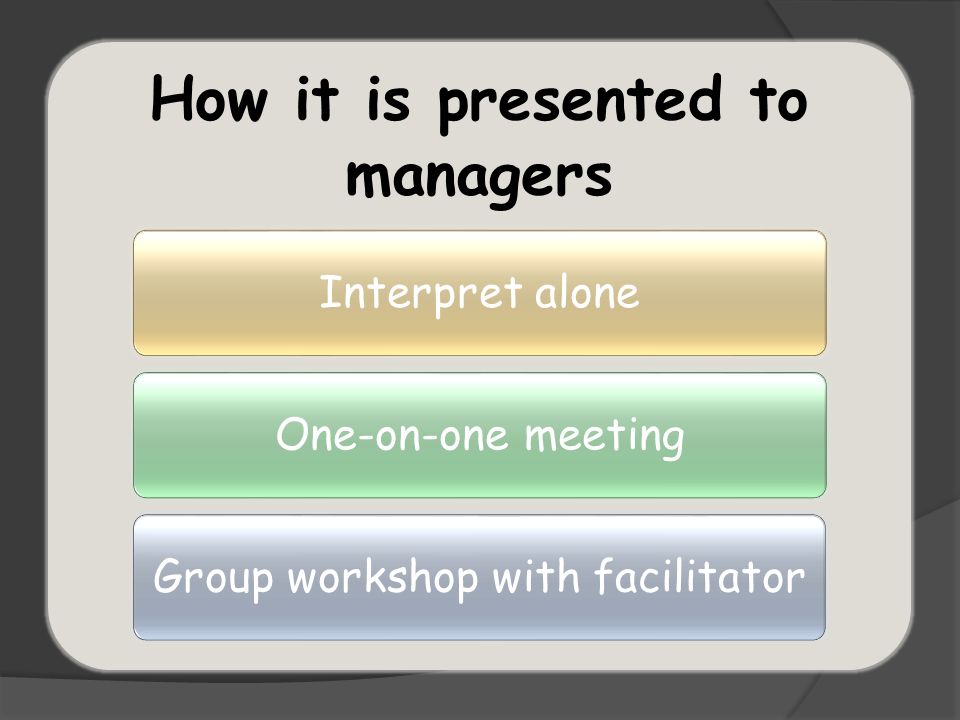 How it is presented to managers

Interpret alone

One-on-one meeting

Group workshop with facilitator